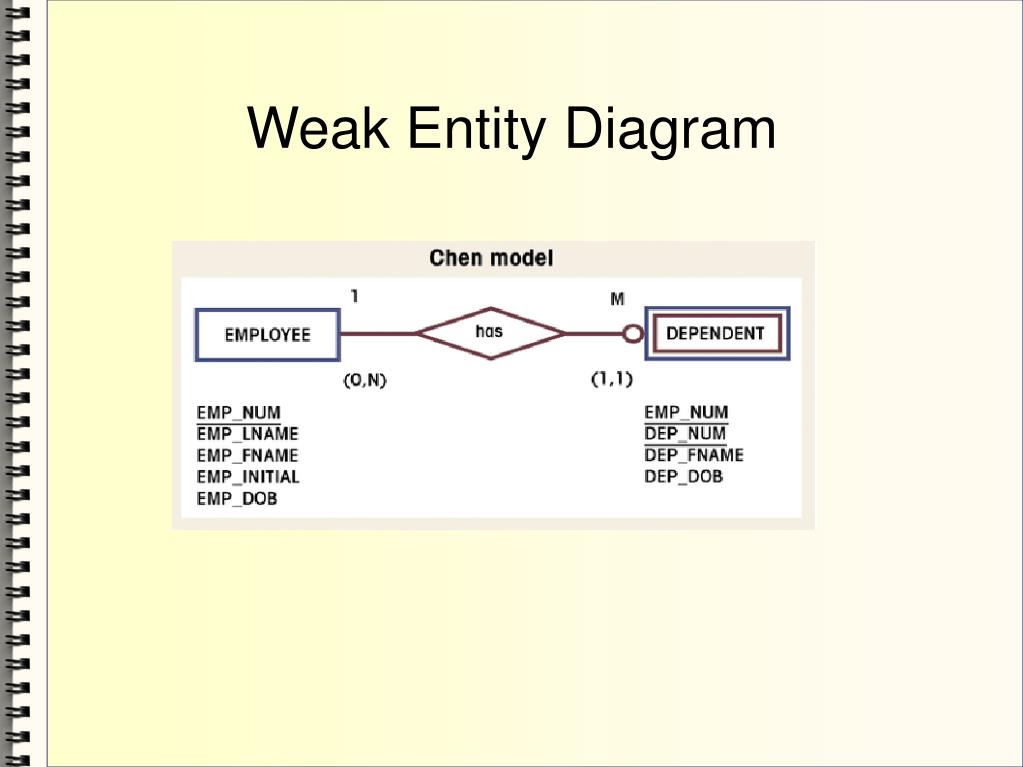 Weak Entity Diagram

Chen model

1

M

EMPLOYEE

has

DEPENDENT

(0,N)

(1,1)

EMP_NUM
EMP_LNAME
EMP_FNAME
EMP_INITIAL
EMP_DOB

EMP_NUM
DEP_NUM
DEP_FNAME
DEP_DOB